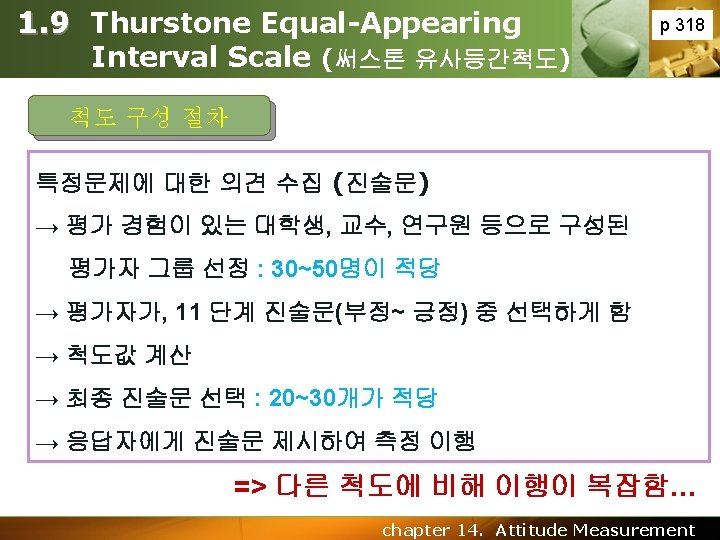 1.9 Thurstone Equal-Appearing Interval Scale (써스톤 유사등간척도)

p 318

척도 구성 절차

특정문제에 대한 의견 수집 (진술문)

→ 평가 경험이 있는 대학생, 교수, 연구원 등으로 구성된 평가자 그룹 선정 : 30~50명이 적당

→ 평가자가, 11 단계 진술문(부정~ 긍정) 중 선택하게 함

→ 척도값 계산

→ 최종 진술문 선택 : 20~30개가 적당

→ 응답자에게 진술문 제시하여 측정 이행

=> 다른 척도에 비해 이행이 복잡함…

chapter 14. Attitude Measurement